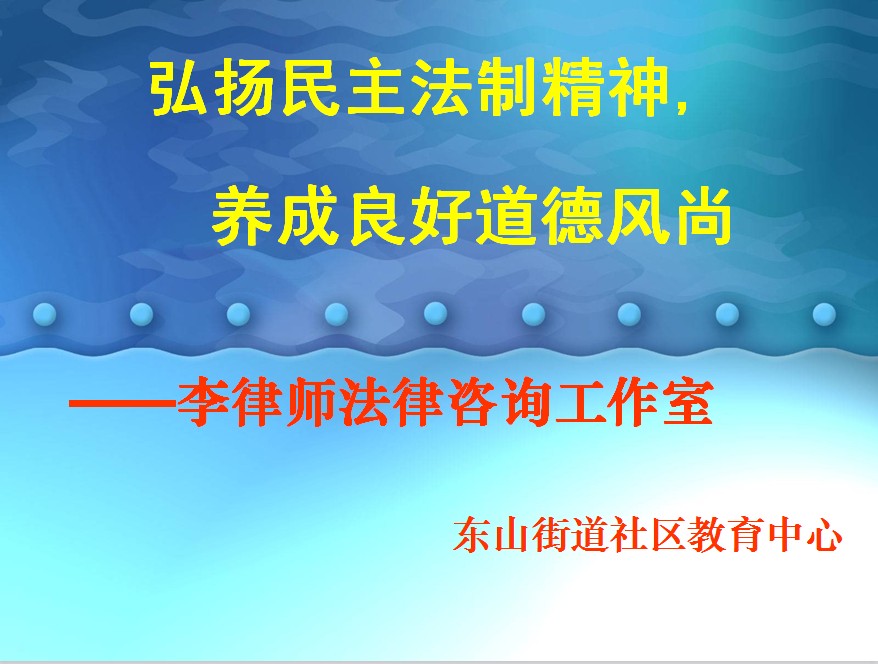 弘扬民主法制精神，
养成良好道德风尚

——李律师法律咨询工作室

东山街道社区教育中心